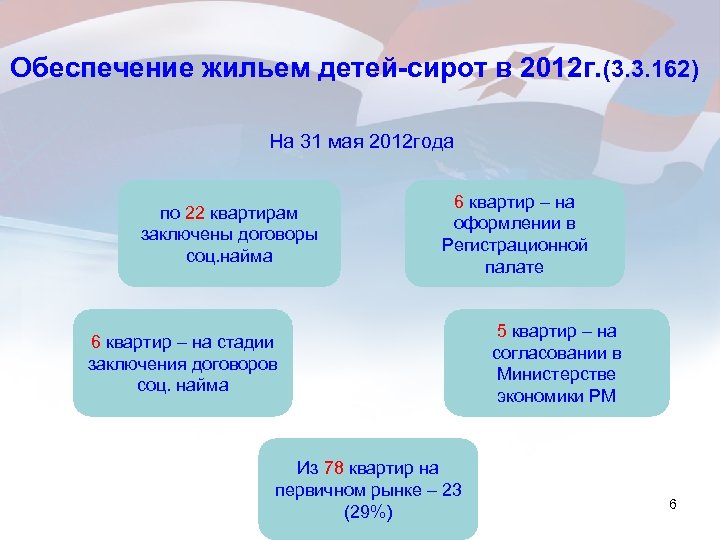 Обеспечение жильем детей-сирот в 2012г.(3.3.162)

На 31 мая 2012года

по 22 квартирам заключены договоры соц.найма

6 квартир – на оформлении в Регистрационной палате

6 квартир – на стадии заключения договоров соц. найма

5 квартир – на согласовании в Министерстве экономики РМ

Из 78 квартир на первичном рынке – 23 (29%)

6